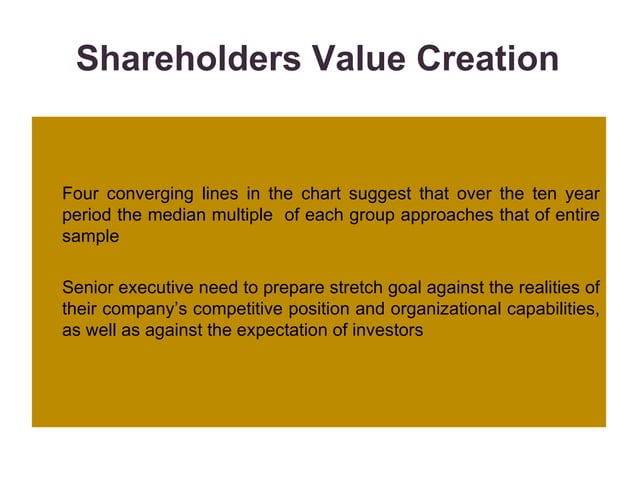 Shareholders Value Creation

Four converging lines in the chart suggest that over the ten year period the median multiple of each group approaches that of entire sample

Senior executive need to prepare stretch goal against the realities of their company's competitive position and organizational capabilities, as well as against the expectation of investors